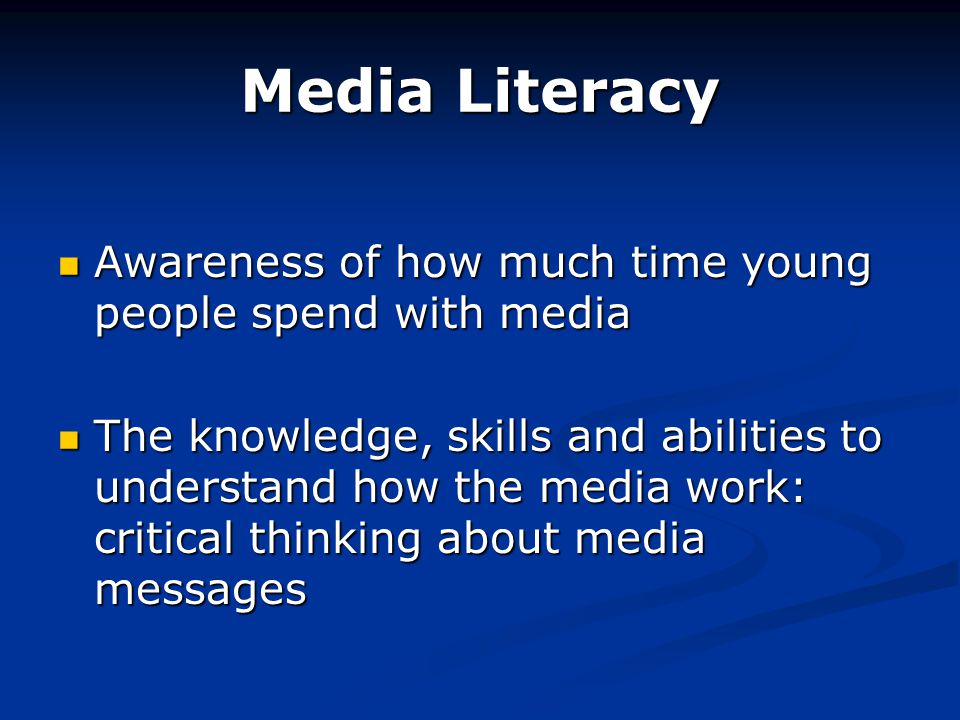 Media Literacy

- Awareness of how much time young people spend with media

- The knowledge, skills and abilities to understand how the media work: critical thinking about media messages